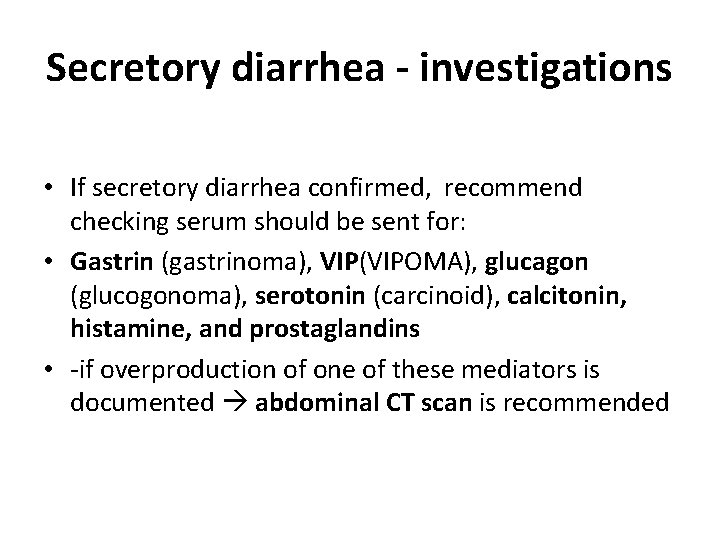 Secretory diarrhea - investigations

• If secretory diarrhea confirmed, recommend checking serum should be sent for:
• Gastrin (gastrinoma), VIP(VIPOMA), glucagon (glucogonoma), serotonin (carcinoid), calcitonin, histamine, and prostaglandins
• -if overproduction of one of these mediators is documented → abdominal CT scan is recommended